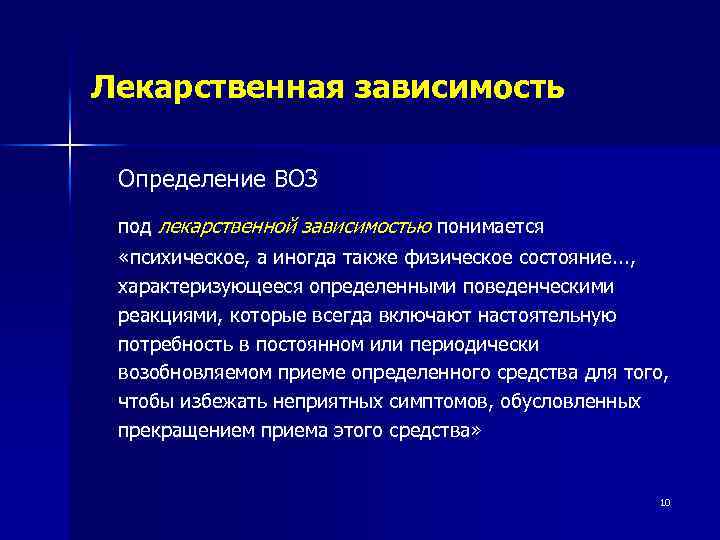 Лекарственная зависимость

Определение ВОЗ

под лекарственной зависимостью понимается «психическое, а иногда также физическое состояние..., характеризующееся определенными поведенческими реакциями, которые всегда включают настоятельную потребность в постоянном или периодически возобновляемом приеме определенного средства для того, чтобы избежать неприятных симптомов, обусловленных прекращением приема этого средства»

10